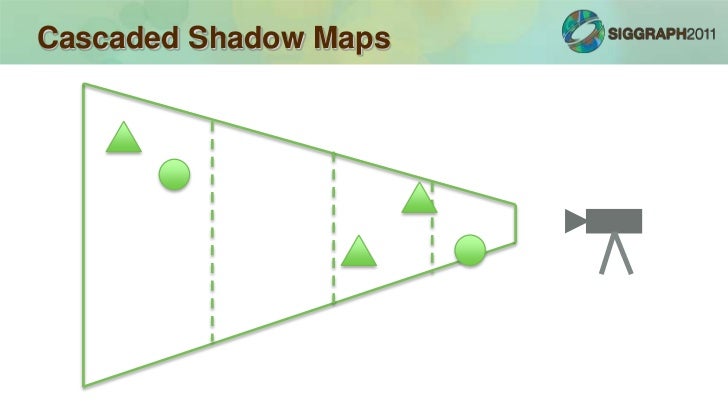 Cascaded Shadow Maps

SIGGRAPH2011